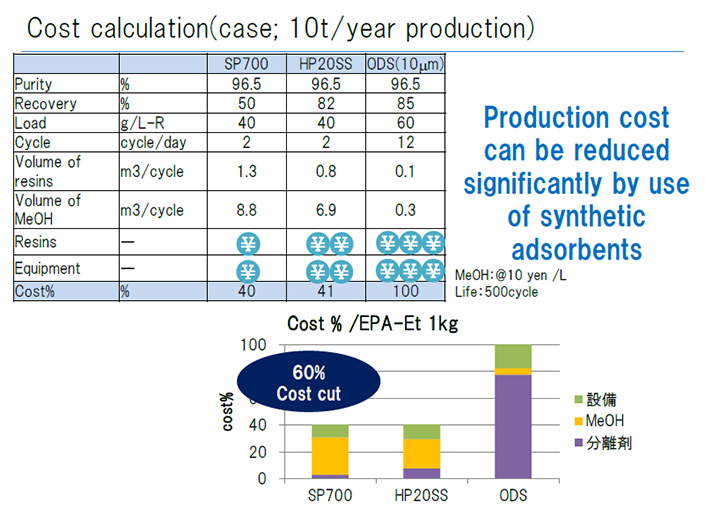 Cost calculation(case; 10t/year production)

| | | SP700 | HP20SS | ODS(10μm) |
|---|---|---|---|---|
| Purity | % | 96.5 | 96.5 | 96.5 |
| Recovery | % | 50 | 82 | 85 |
| Load | g/L-R | 40 | 40 | 60 |
| Cycle | cycle/day | 2 | 2 | 12 |
| Volume of resins | m3/cycle | 1.3 | 0.8 | 0.1 |
| Volume of MeOH | m3/cycle | 8.8 | 6.9 | 0.3 |
| Resins | — | ¥ | ¥¥ | ¥¥¥ |
| Equipment | — | ¥ | ¥¥ | ¥¥¥ |
| Cost% | % | 40 | 41 | 100 |

Production cost can be reduced significantly by use of synthetic adsorbents

MeOH:@10 yen /L
Life:500cycle

Cost % /EPA-Et 1kg

60% Cost cut

cost%

100
40
20
0

SP700
HP20SS
ODS

設備
MeOH
分離剤